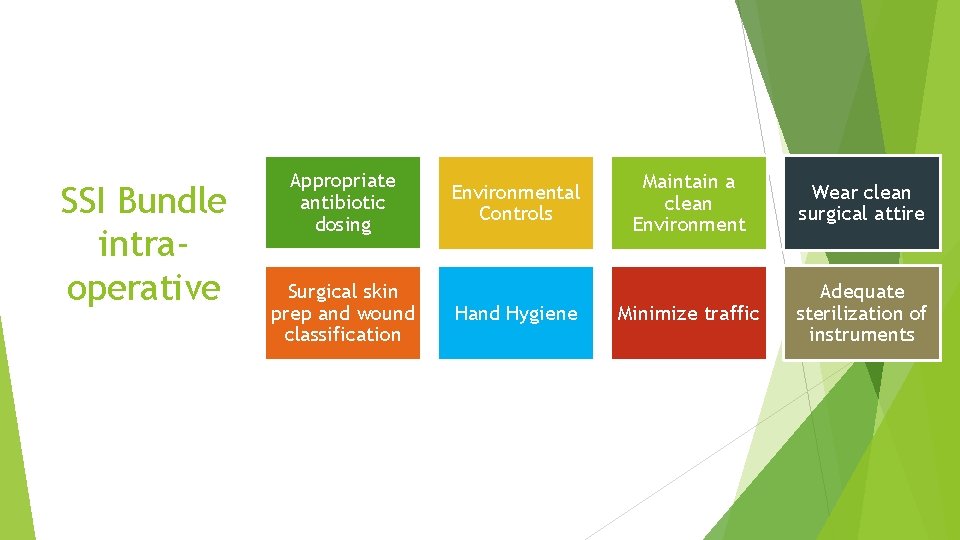 SSI Bundle intra-operative

Appropriate antibiotic dosing

Environmental Controls

Maintain a clean Environment

Wear clean surgical attire

Surgical skin prep and wound classification

Hand Hygiene

Minimize traffic

Adequate sterilization of instruments